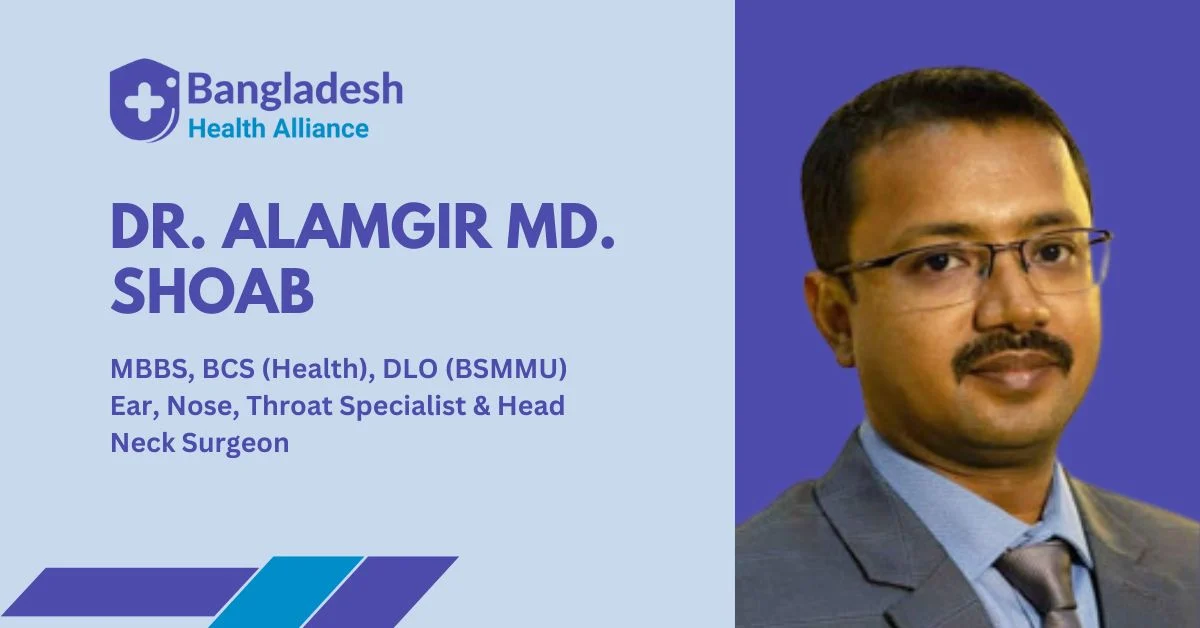 Bangladesh
Health Alliance

DR. ALAMGIR MD. SHOAB

MBBS, BCS (Health), DLO (BSMMU)
Ear, Nose, Throat Specialist & Head Neck Surgeon